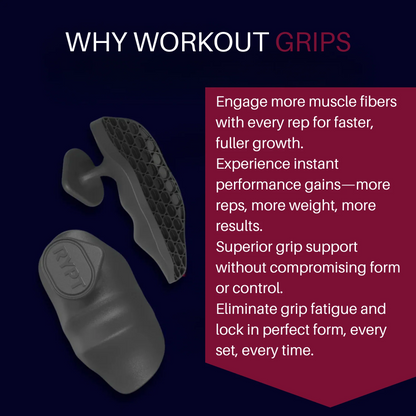 WHY WORKOUT GRIPS

RYPT

Engage more muscle fibers with every rep for faster, fuller growth.
Experience instant performance gains—more reps, more weight, more results.
Superior grip support without compromising form or control.
Eliminate grip fatigue and lock in perfect form, every set, every time.